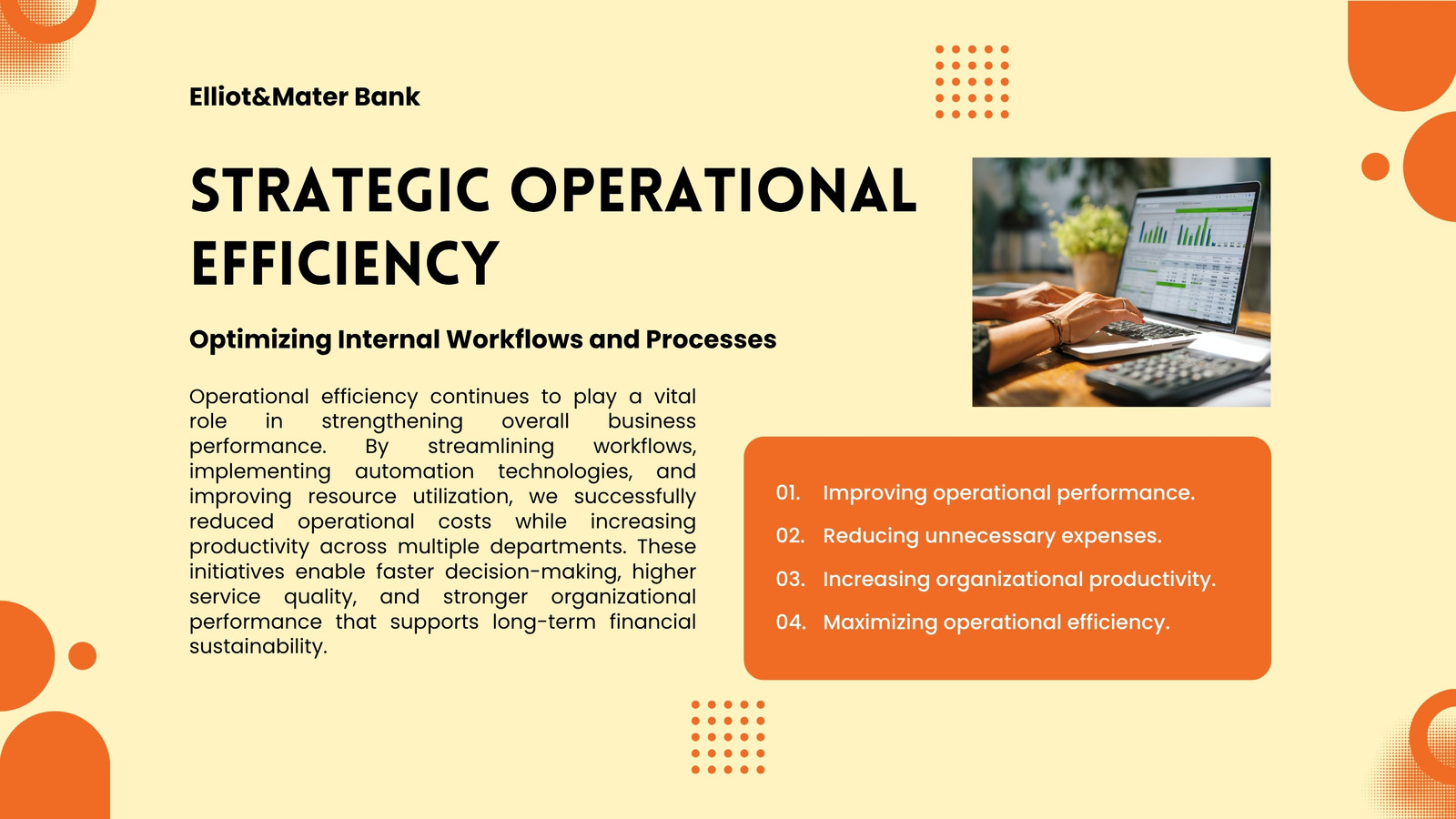 Elliot&Mater Bank

STRATEGIC OPERATIONAL EFFICIENCY

Optimizing Internal Workflows and Processes

Operational efficiency continues to play a vital role in strengthening overall business performance. By streamlining workflows, implementing automation technologies, and improving resource utilization, we successfully reduced operational costs while increasing productivity across multiple departments. These initiatives enable faster decision-making, higher service quality, and stronger organizational performance that supports long-term financial sustainability.

01. Improving operational performance.
02. Reducing unnecessary expenses.
03. Increasing organizational productivity.
04. Maximizing operational efficiency.